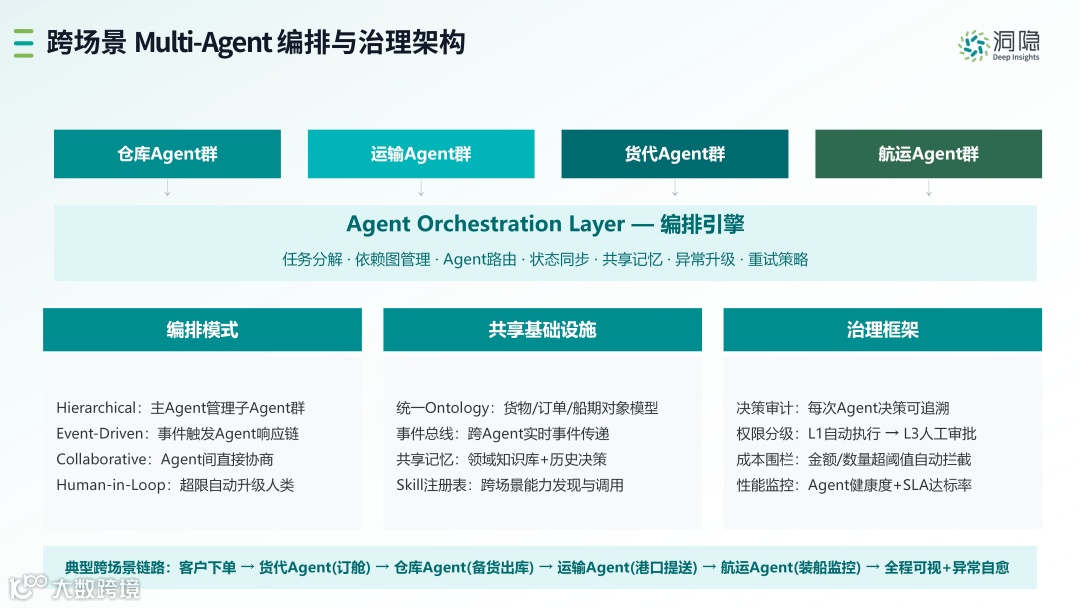 跨场景 Multi-Agent 编排与治理架构

洞隐
Deep Insights

仓库Agent群

运输Agent群

货代Agent群

航运Agent群

Agent Orchestration Layer — 编排引擎

任务分解 · 依赖图管理 · Agent路由 · 状态同步 · 共享记忆 · 异常升级 · 重试策略

编排模式

Hierarchical：主Agent管理子Agent群
Event-Driven：事件触发Agent响应链
Collaborative：Agent间直接协商
Human-in-Loop：超限自动升级人类

共享基础设施

统一Ontology：货物/订单/船期对象模型
事件总线：跨Agent实时事件传递
共享记忆：领域知识库+历史决策
Skill注册表：跨场景能力发现与调用

治理框架

决策审计：每次Agent决策可追溯
权限分级：L1自动执行 → L3人工审批
成本围栏：金额/数量超阈值自动拦截
性能监控：Agent健康度+SLA达标率

典型跨场景链路：客户下单 → 货代Agent(订舱) → 仓库Agent(备货出库) → 运输Agent(港口提送) → 航运Agent(装船监控) → 全程可视+异常自愈

大数跨境